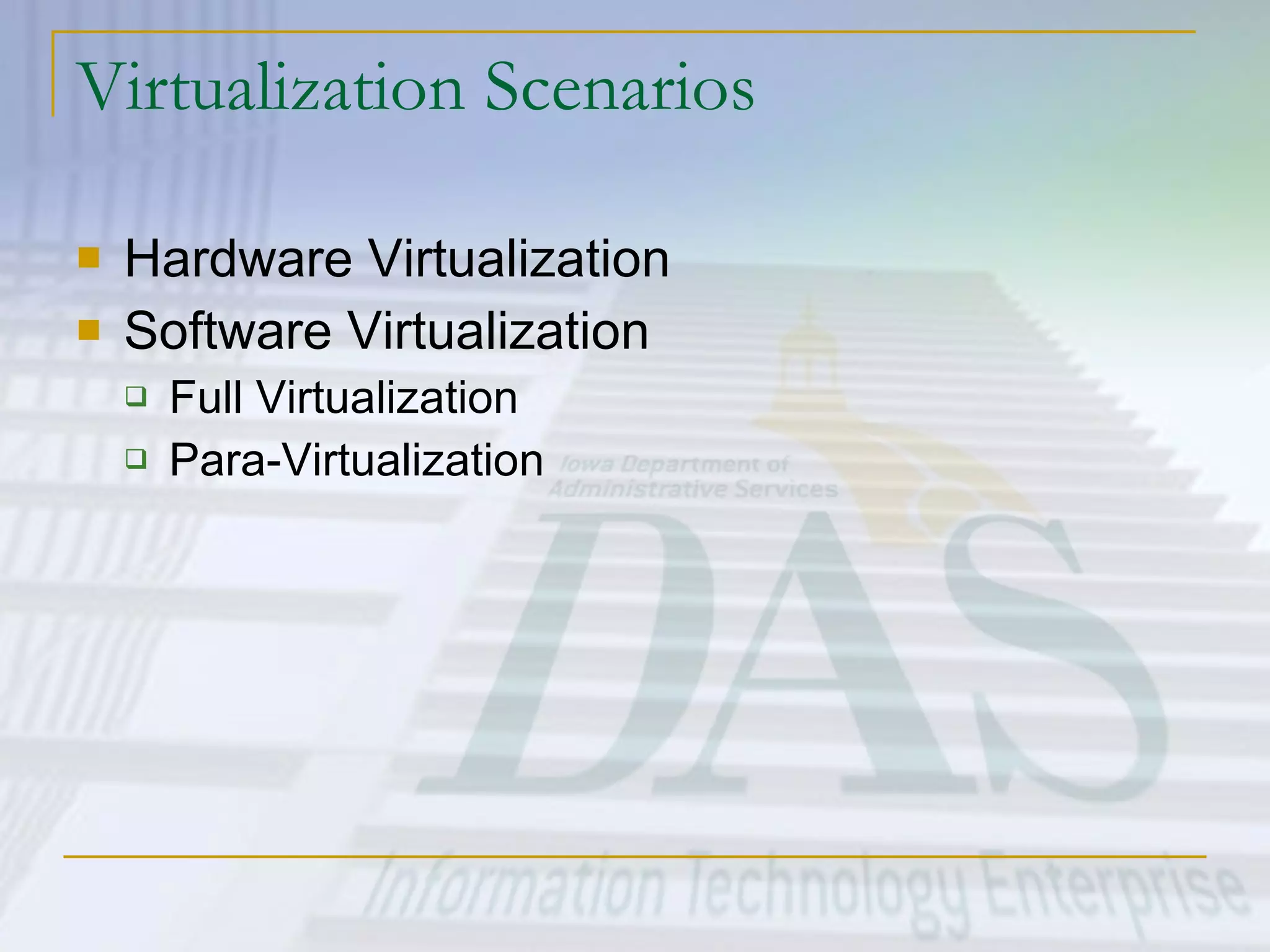 Virtualization Scenarios

Hardware Virtualization
Software Virtualization
Full Virtualization
Para-Virtualization

Iowa Department of Administrative Services
DAS
Information Technology Enterprise